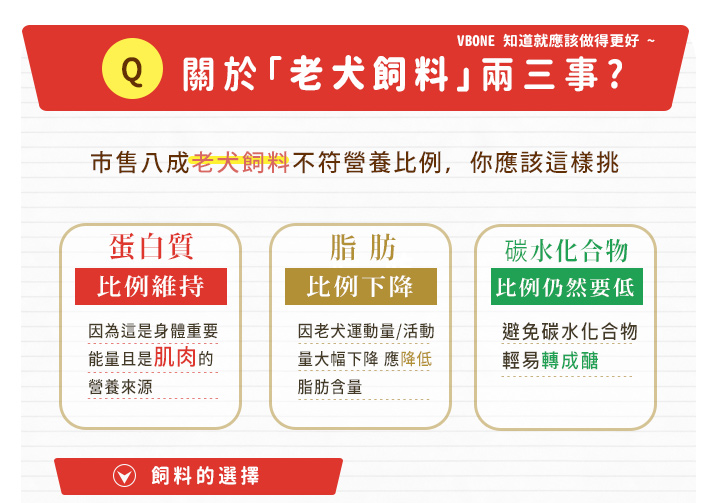 VBONE 知道就應該做得更好 ~

Q 關於「老犬飼料」兩三事？

市售八成老犬飼料不符營養比例，你應該這樣挑

蛋白質

比例維持

因為這是身體重要能量且是肌肉的營養來源

脂 肪

比例下降

因老犬運動量/活動量大幅下降 應降低脂肪含量

碳水化合物

比例仍然要低

避免碳水化合物輕易轉成醣

飼料的選擇